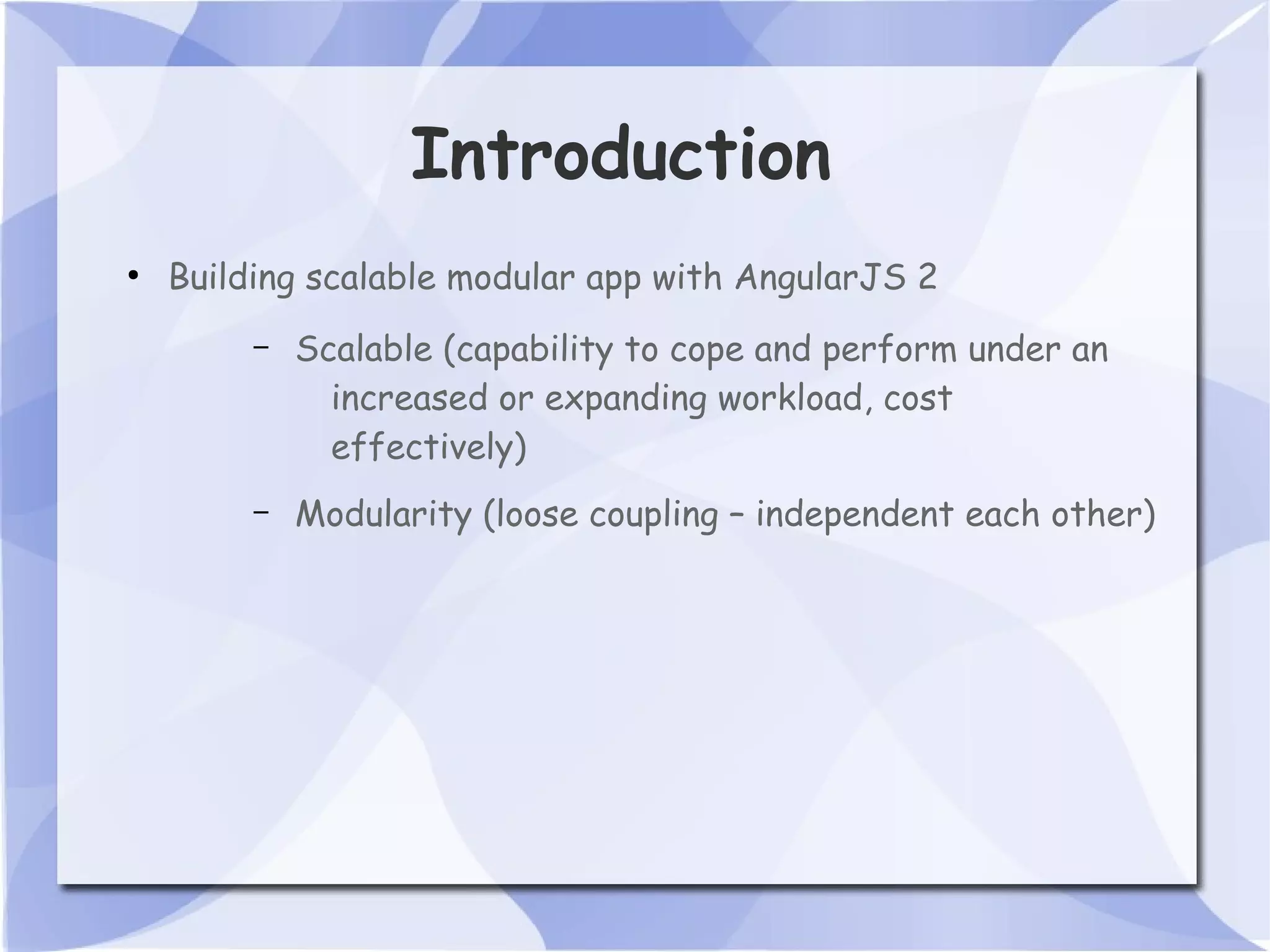 Introduction

• Building scalable modular app with AngularJS 2

– Scalable (capability to cope and perform under an increased or expanding workload, cost effectively)

– Modularity (loose coupling – independent each other)